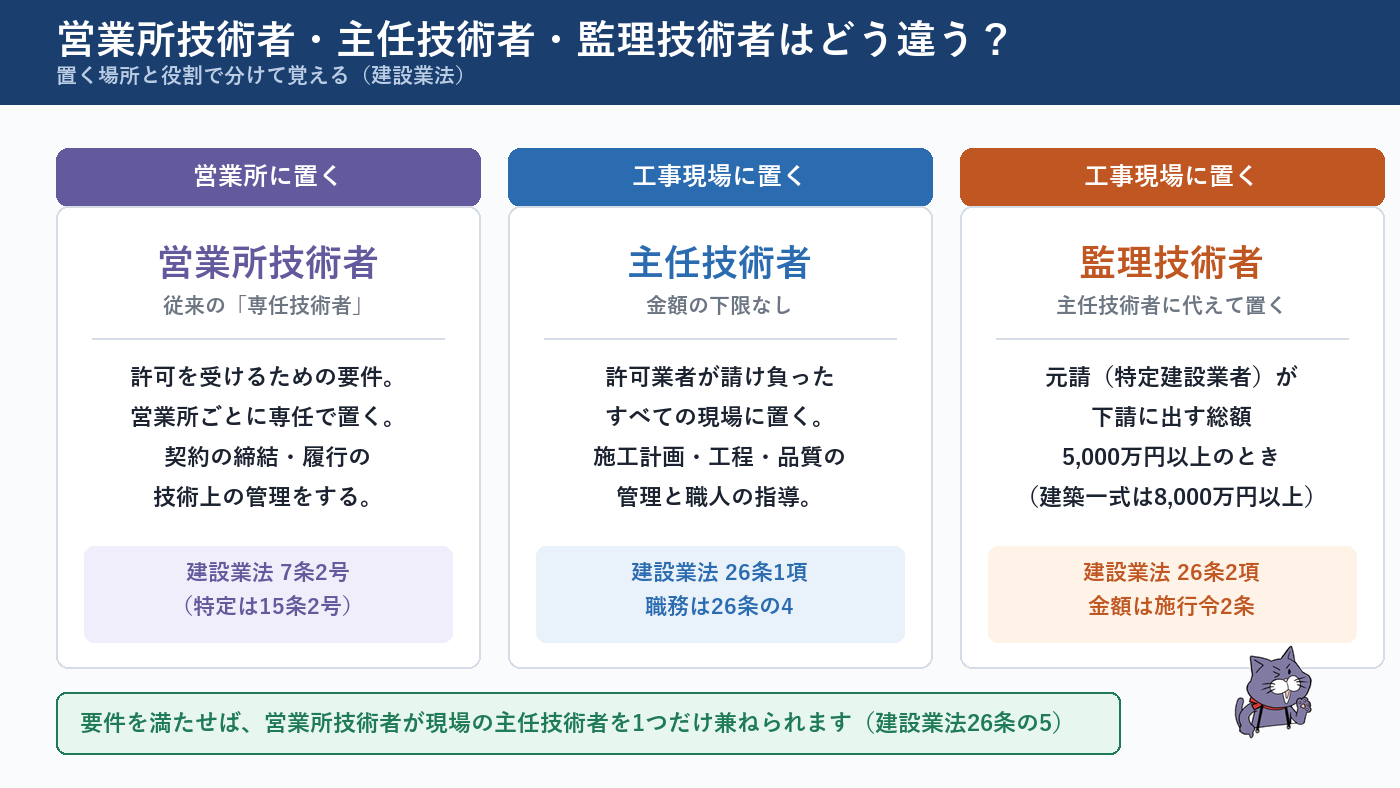 営業所技術者・主任技術者・監理技術者はどう違う？
置く場所と役割で分けて覚える（建設業法）

営業所に置く

営業所技術者
従来の「専任技術者」

許可を受けるための要件。
営業所ごとに専任で置く。
契約の締結・履行の
技術上の管理をする。

建設業法 7条2号
（特定は15条2号）

工事現場に置く

主任技術者
金額の下限なし

許可業者が請け負った
すべての現場に置く。
施工計画・工程・品質の
管理と職人の指導。

建設業法 26条1項
職務は26条の4

工事現場に置く

監理技術者
主任技術者に代えて置く

元請（特定建設業者）が
下請に出す総額
5,000万円以上のとき
（建築一式は8,000万円以上）

建設業法 26条2項
金額は施行令2条

要件を満たせば、営業所技術者が現場の主任技術者を1つだけ兼ねられます（建設業法26条の5）